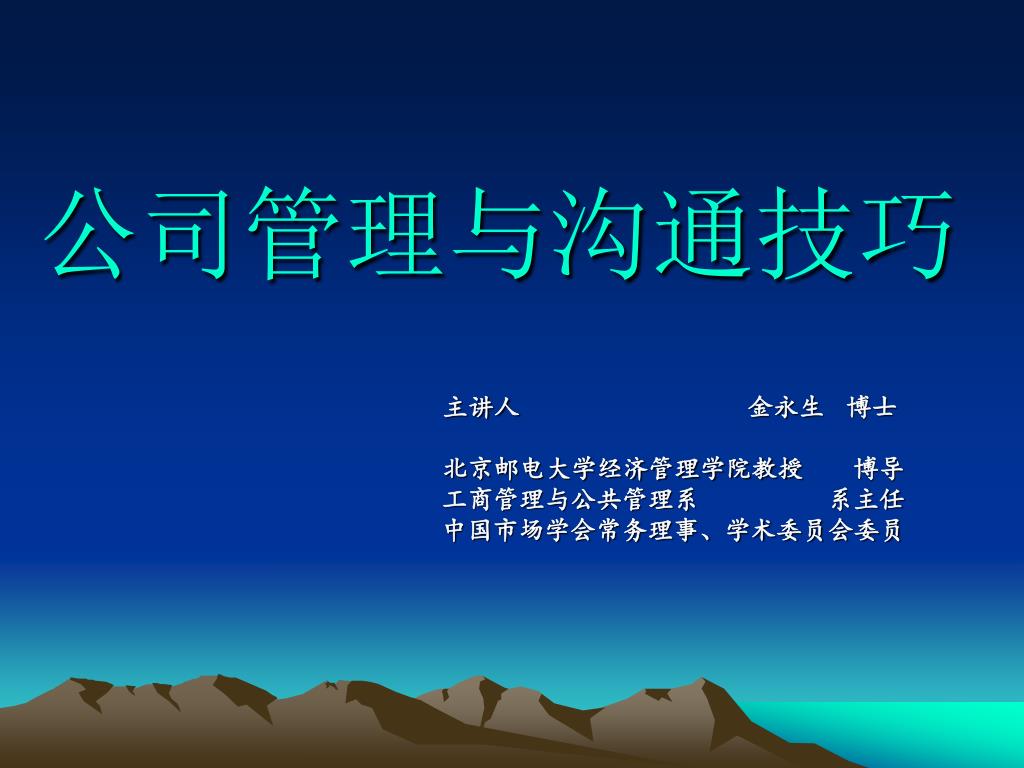 公司管理与沟通技巧

主讲人 金永生 博士

北京邮电大学经济管理学院教授 博导
工商管理与公共管理系 系主任
中国市场学会常务理事、学术委员会委员